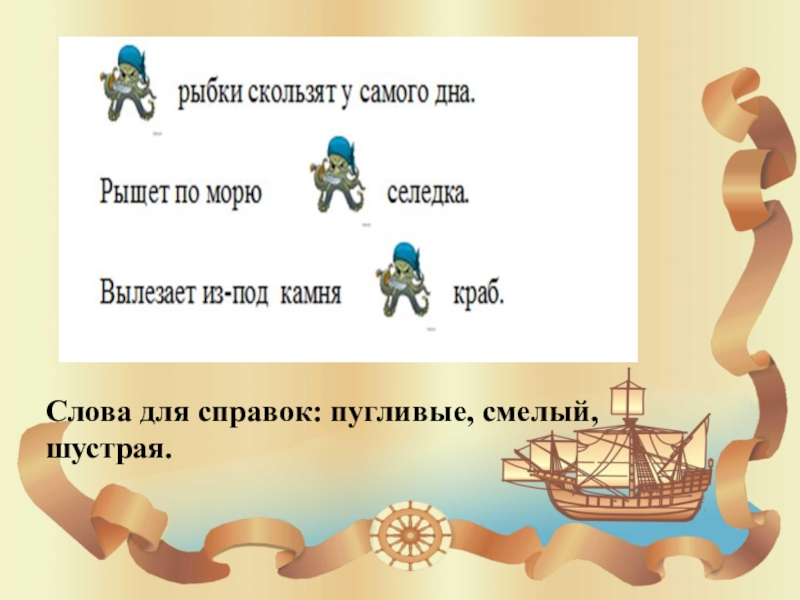 рыбки скользят у самого дна.

Рыщет по морю селедка.

Вылезает из-под камня краб.

Слова для справок: пугливые, смелый, шустрая.